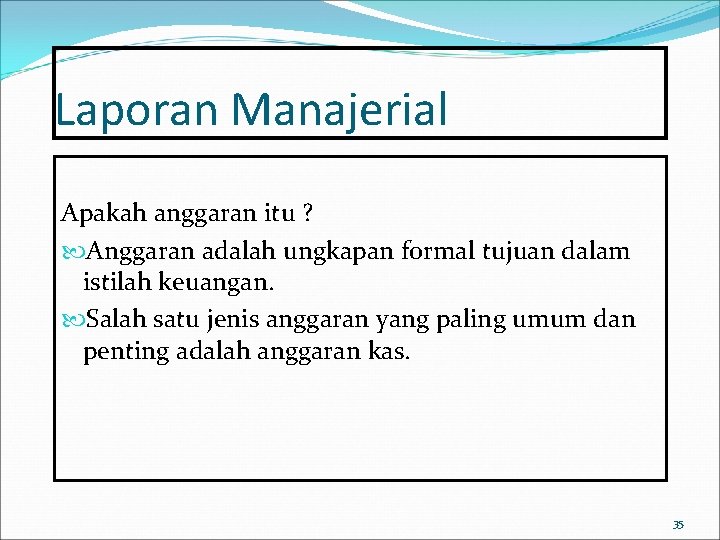 Laporan Manajerial

Apakah anggaran itu ?

Anggaran adalah ungkapan formal tujuan dalam istilah keuangan.

Salah satu jenis anggaran yang paling umum dan penting adalah anggaran kas.

35